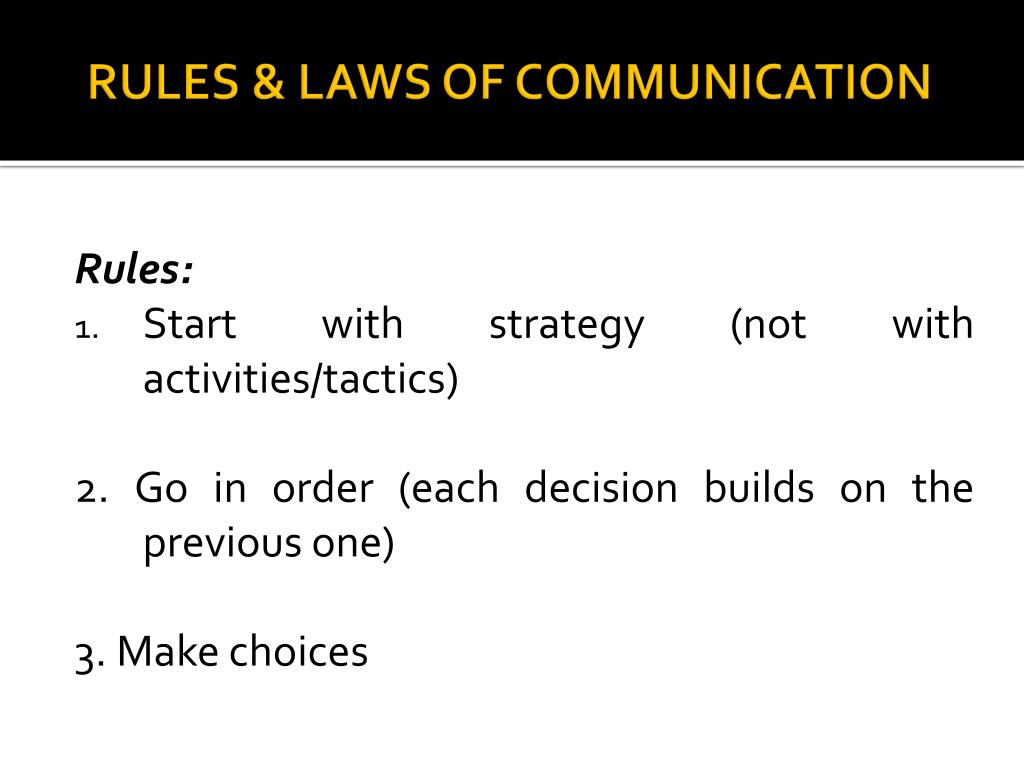 RULES & LAWS OF COMMUNICATION

Rules:
1. Start with strategy (not with activities/tactics)

2. Go in order (each decision builds on the previous one)

3. Make choices